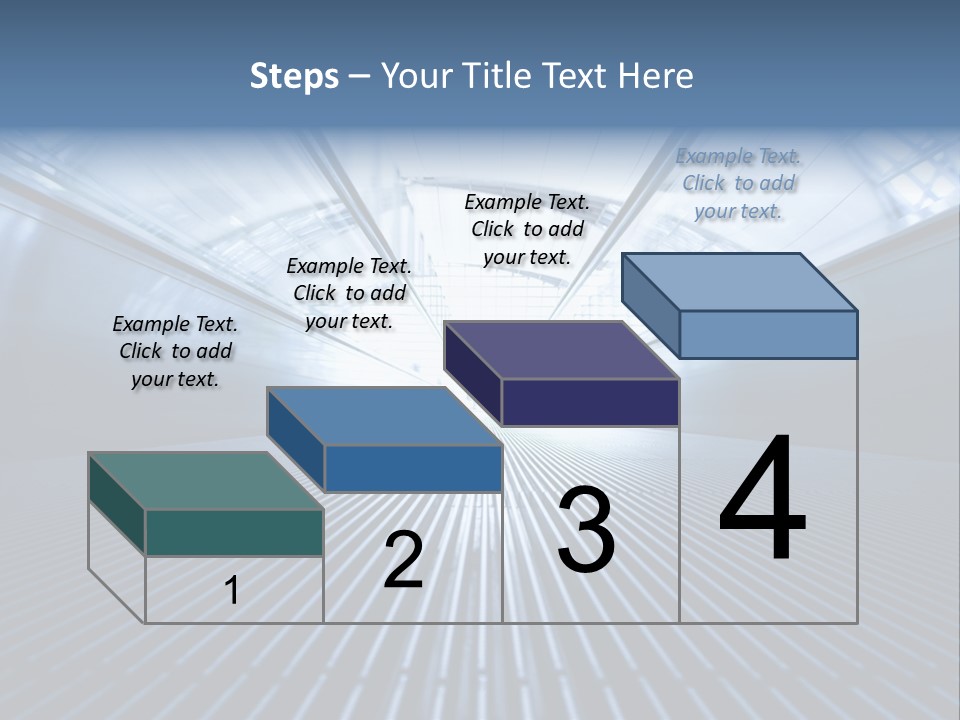 Steps – Your Title Text Here

Example Text. Click to add your text.

Example Text. Click to add your text.

Example Text. Click to add your text.

Example Text. Click to add your text.

1

2

3

4